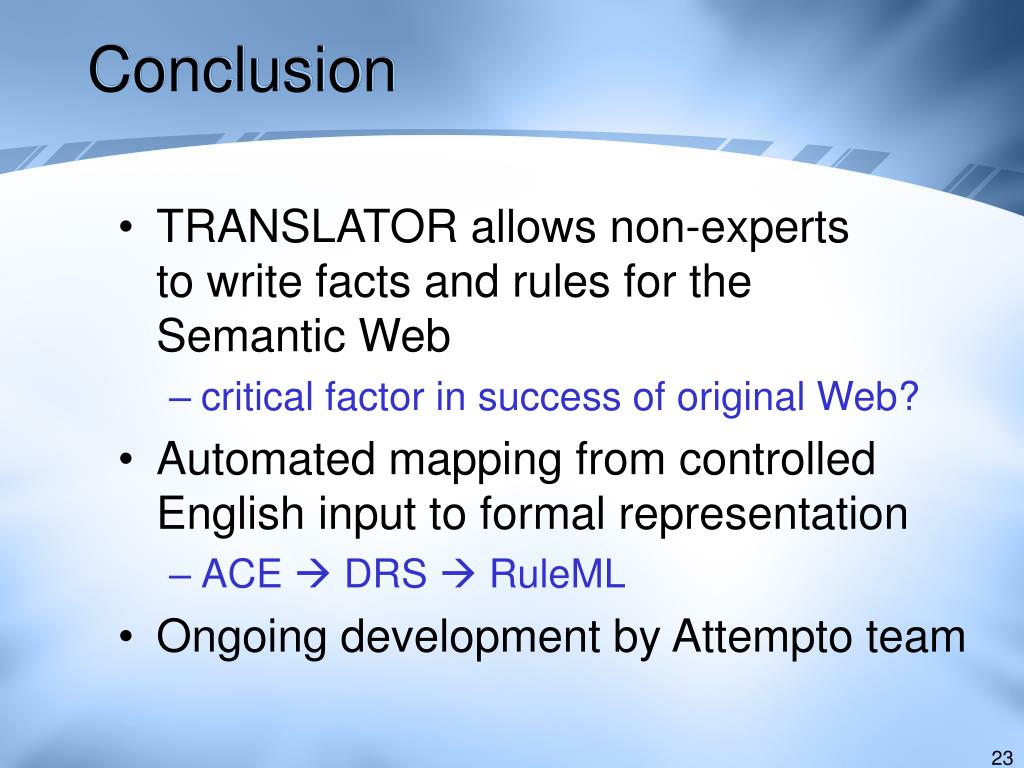 Conclusion

• TRANSLATOR allows non-experts to write facts and rules for the Semantic Web
– critical factor in success of original Web?

• Automated mapping from controlled English input to formal representation
– ACE → DRS → RuleML

• Ongoing development by Attempto team

23